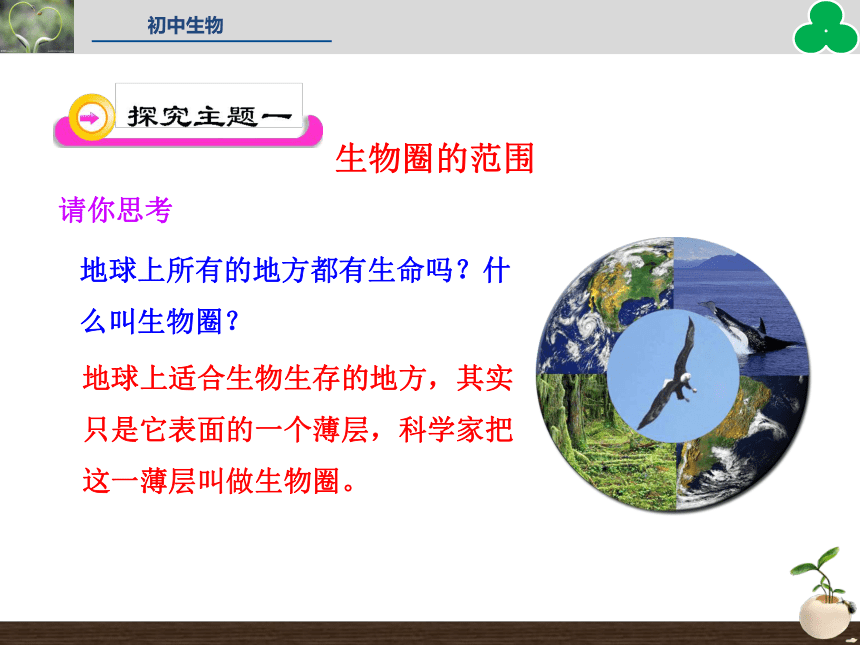 初中生物

探究主题一

生物圈的范围

请你思考

地球上所有的地方都有生命吗？什么叫生物圈？

地球上适合生物生存的地方，其实只是它表面的一个薄层，科学家把这一薄层叫做生物圈。